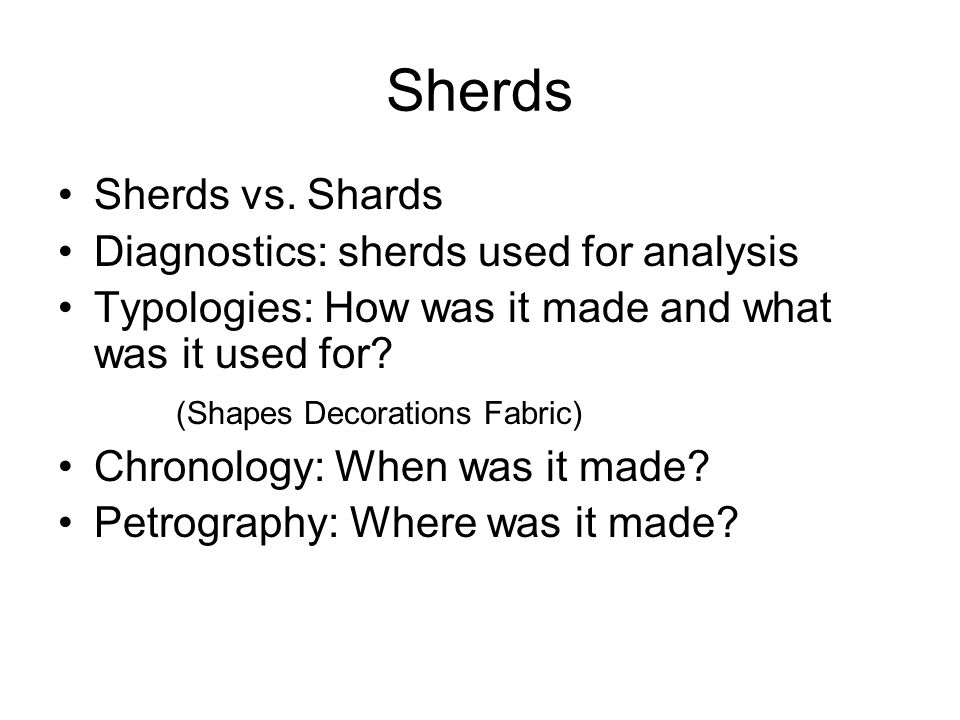 Sherds

• Sherds vs. Shards
• Diagnostics: sherds used for analysis
• Typologies: How was it made and what was it used for?

(Shapes Decorations Fabric)

• Chronology: When was it made?
• Petrography: Where was it made?